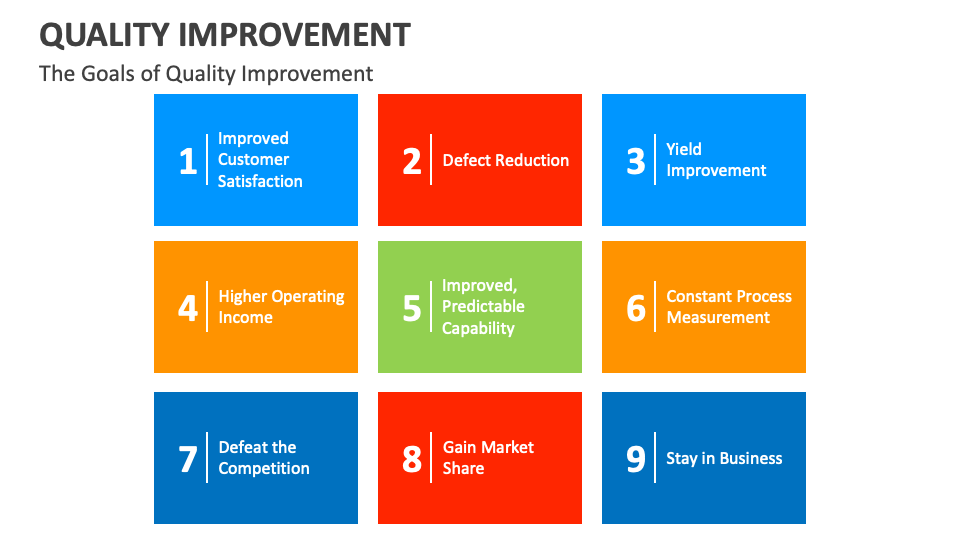 QUALITY IMPROVEMENT

The Goals of Quality Improvement

1 Improved Customer Satisfaction

2 Defect Reduction

3 Yield Improvement

4 Higher Operating Income

5 Improved, Predictable Capability

6 Constant Process Measurement

7 Defeat the Competition

8 Gain Market Share

9 Stay in Business